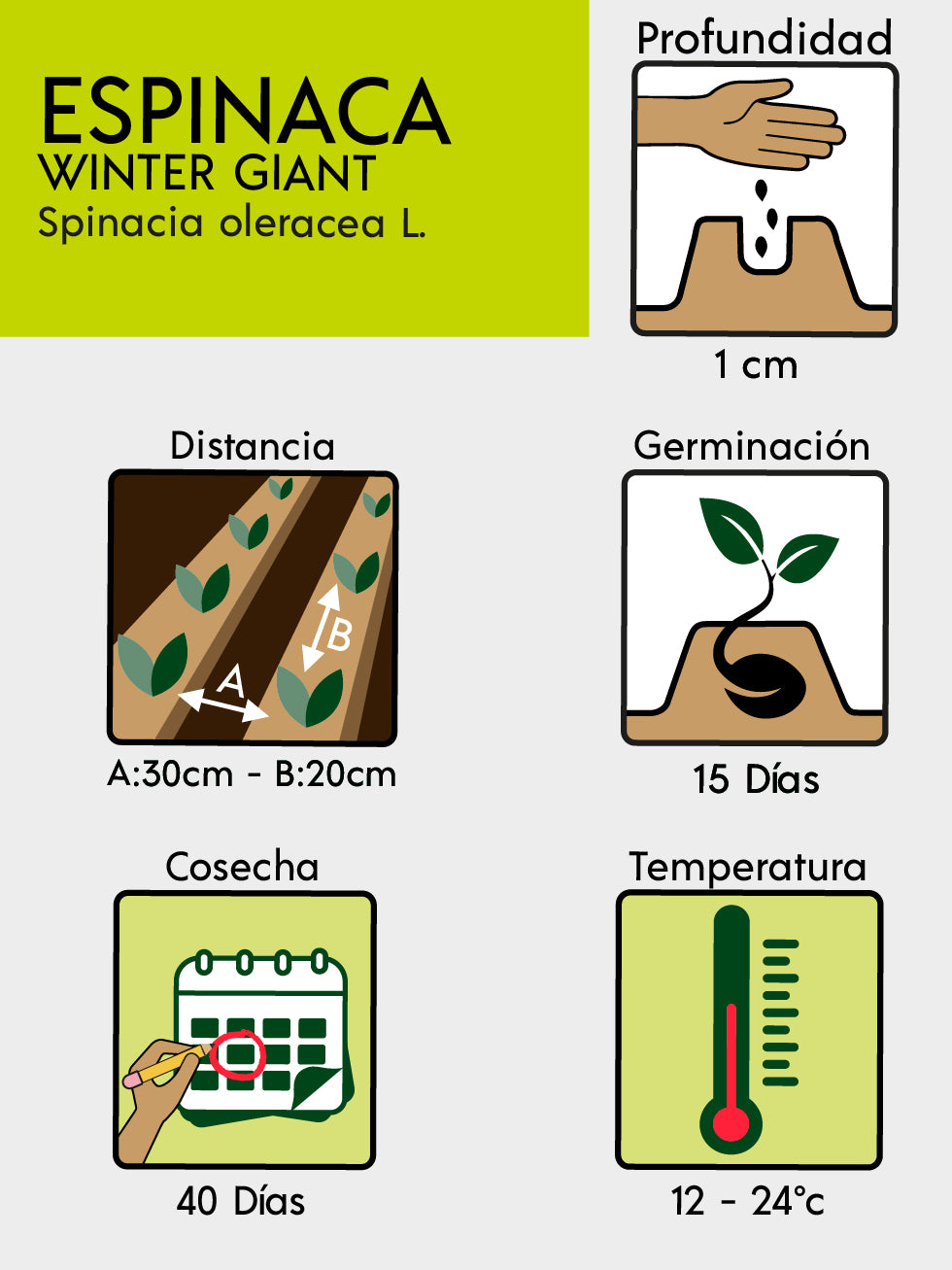 ESPINACA
WINTER GIANT
Spinacia oleracea L.

Profundidad

1 cm

Distancia

B

A

A:30cm - B:20cm

Germinación

15 Días

Cosecha

40 Días

Temperatura

12 - 24°c